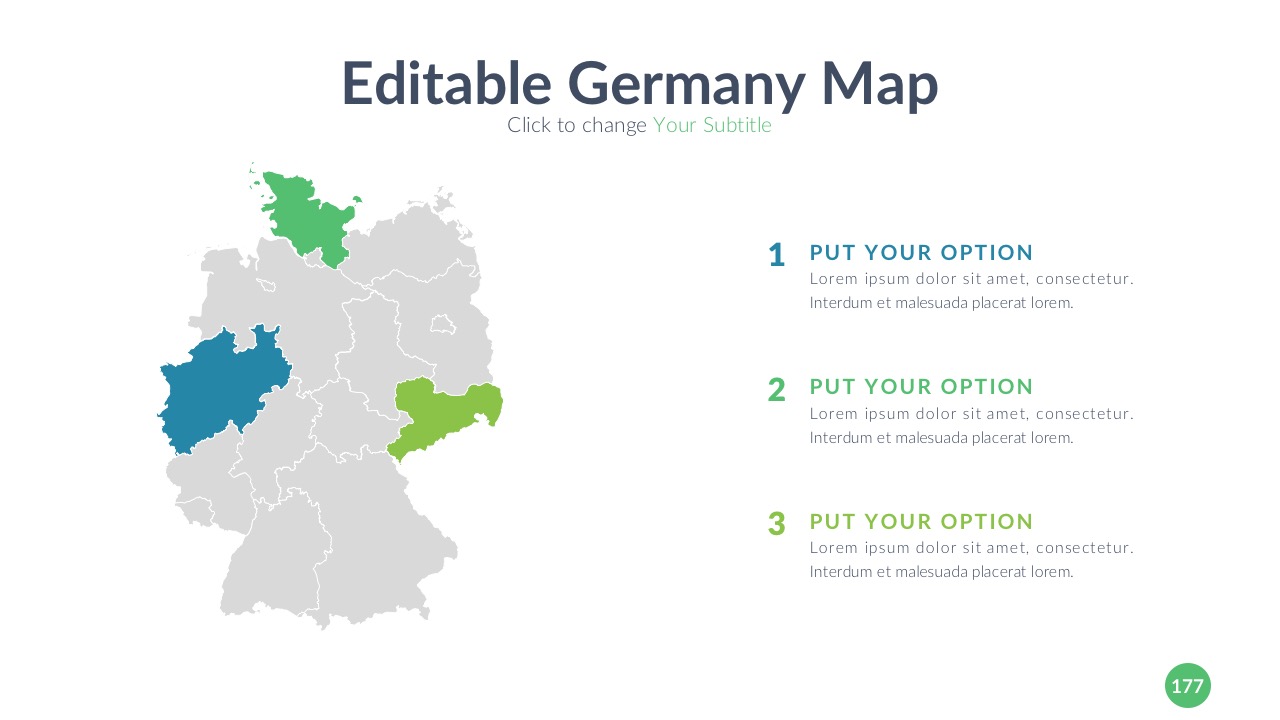 Editable Germany Map
Click to change Your Subtitle

1 PUT YOUR OPTION
Lorem ipsum dolor sit amet, consectetur. Interdum et malesuada placerat lorem.

2 PUT YOUR OPTION
Lorem ipsum dolor sit amet, consectetur. Interdum et malesuada placerat lorem.

3 PUT YOUR OPTION
Lorem ipsum dolor sit amet, consectetur. Interdum et malesuada placerat lorem.

177